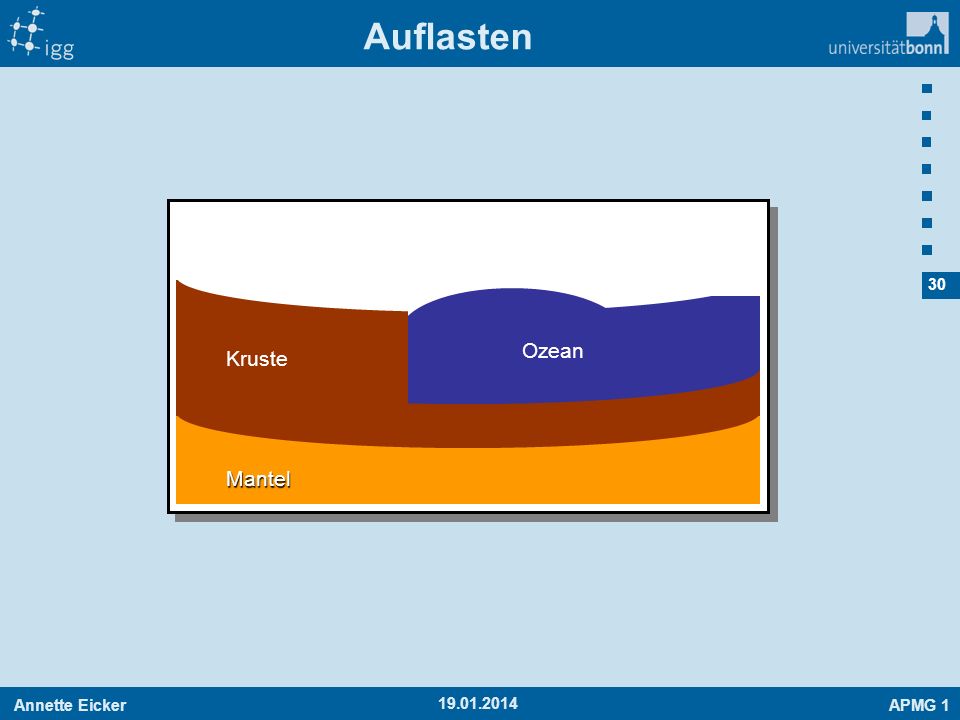 igg

Auflasten

universitätbonn

30

Kruste

Ozean

Mantel

Annette Eicker

19.01.2014

APMG 1